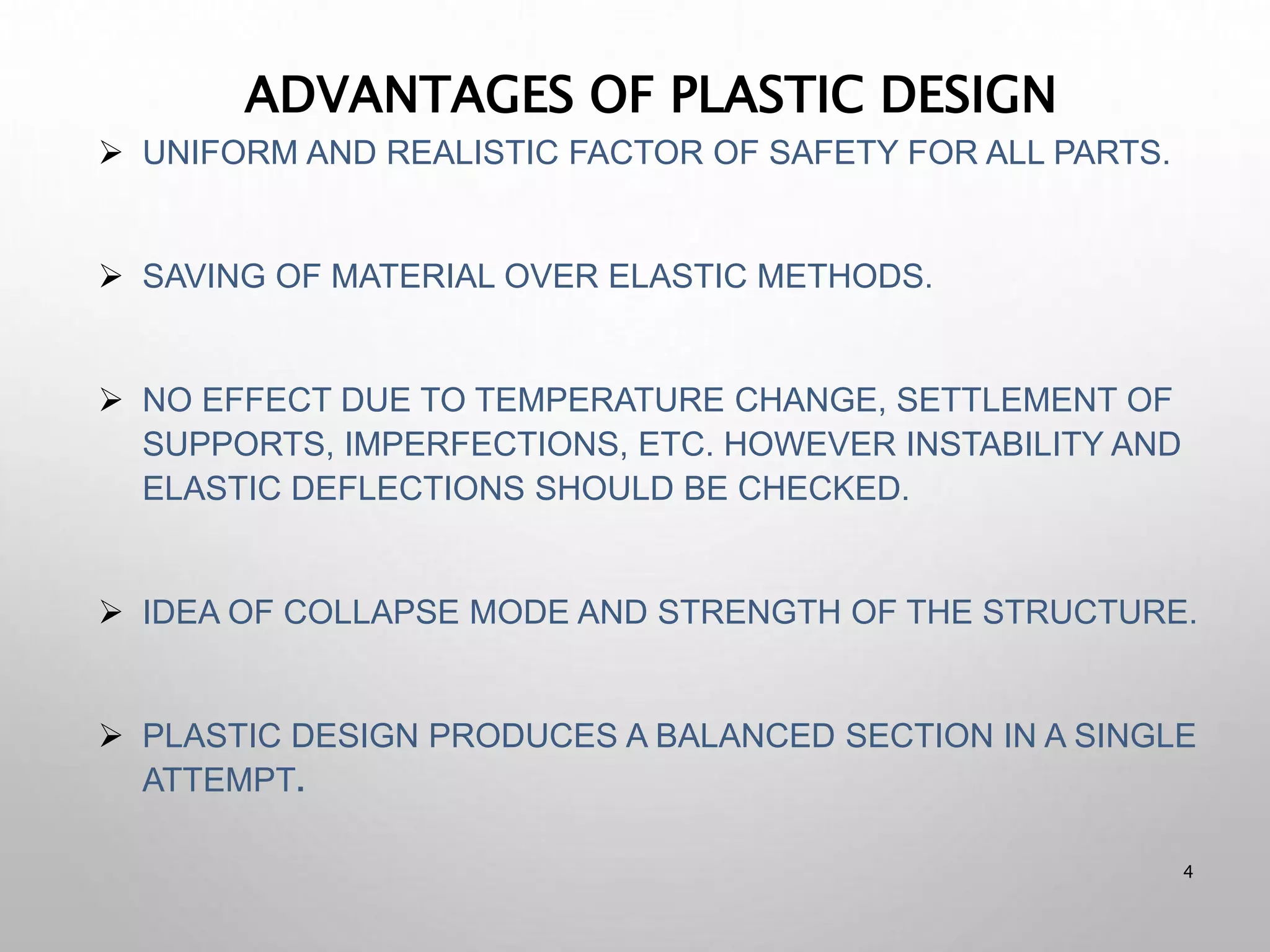 ADVANTAGES OF PLASTIC DESIGN

➢ UNIFORM AND REALISTIC FACTOR OF SAFETY FOR ALL PARTS.

➢ SAVING OF MATERIAL OVER ELASTIC METHODS.

➢ NO EFFECT DUE TO TEMPERATURE CHANGE, SETTLEMENT OF SUPPORTS, IMPERFECTIONS, ETC. HOWEVER INSTABILITY AND ELASTIC DEFLECTIONS SHOULD BE CHECKED.

➢ IDEA OF COLLAPSE MODE AND STRENGTH OF THE STRUCTURE.

➢ PLASTIC DESIGN PRODUCES A BALANCED SECTION IN A SINGLE ATTEMPT.

4